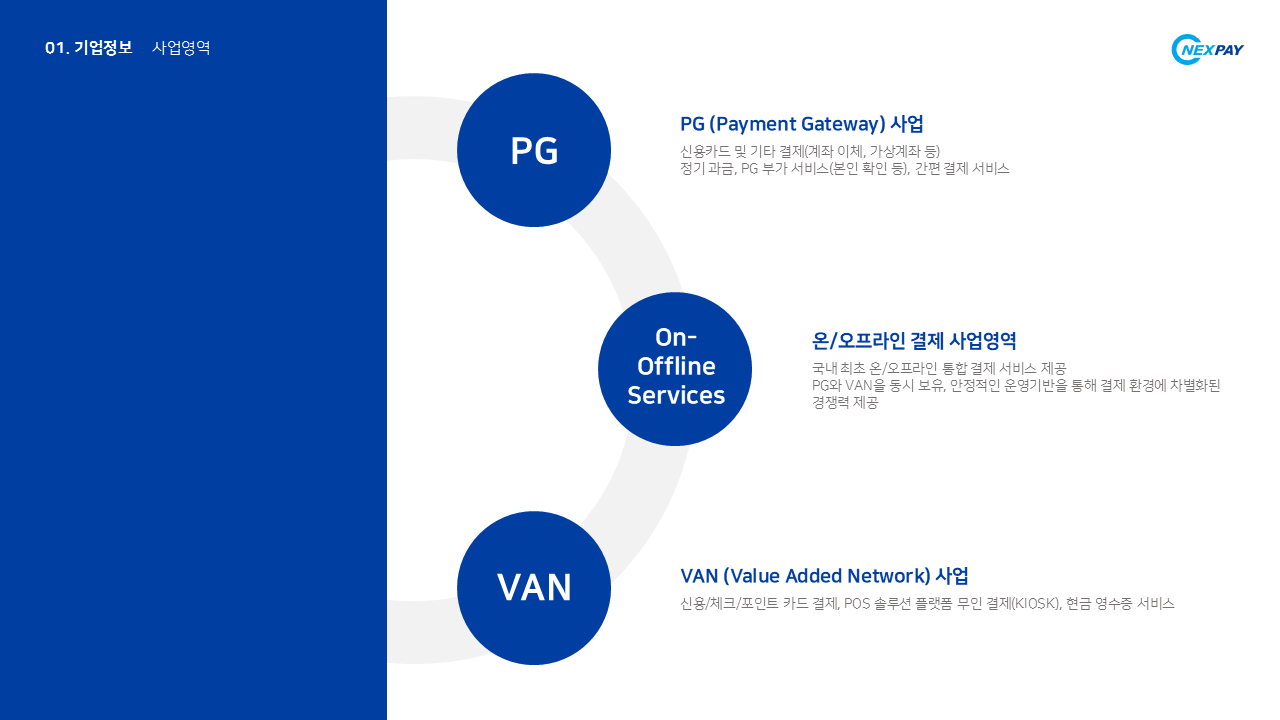 01. 기업정보 사업영역

NEXPAY

PG

PG (Payment Gateway) 사업

신용카드 및 기타 결제(계좌 이체, 가상계좌 등)
정기 과금, PG 부가 서비스(본인 확인 등), 간편 결제 서비스

On-Offline Services

온/오프라인 결제 사업영역

국내 최초 온/오프라인 통합 결제 서비스 제공
PG와 VAN을 동시 보유, 안정적인 운영기반을 통해 결제 환경에 차별화된 경쟁력 제공

VAN

VAN (Value Added Network) 사업

신용/체크/포인트 카드 결제, POS 솔루션 플랫폼 무인 결제(KIOSK), 현금 영수증 서비스